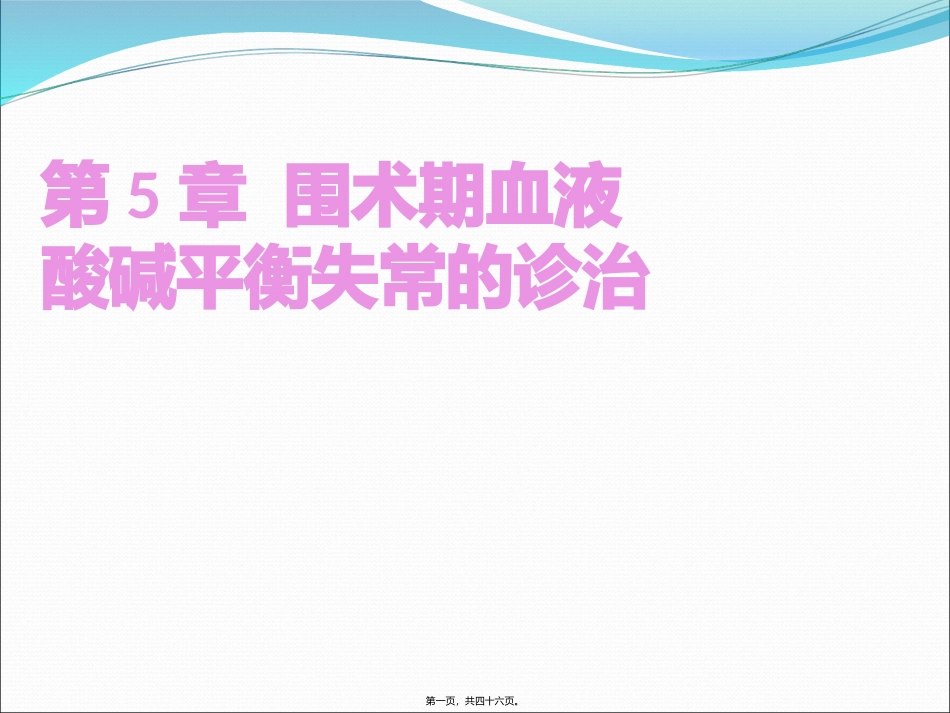 第 5 章 围术期血液酸碱平衡失常的诊治

第一页，共四十六页。